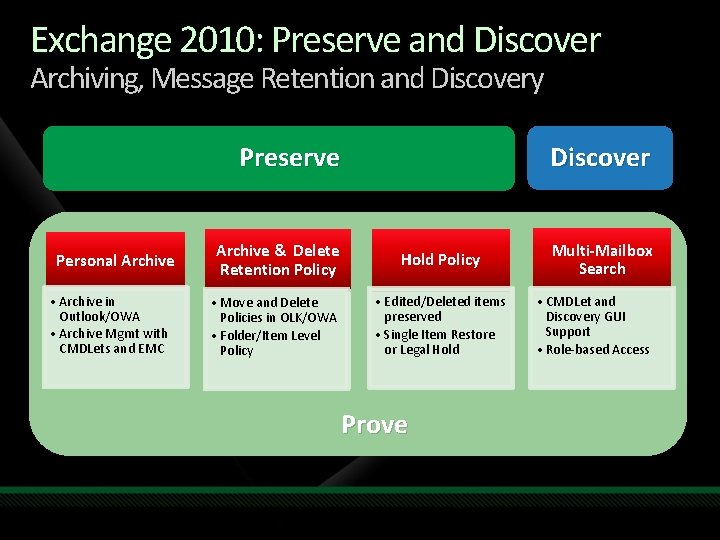 Exchange 2010: Preserve and Discover
Archiving, Message Retention and Discovery

Preserve

Discover

Personal Archive

• Archive in Outlook/OWA
• Archive Mgmt with CMDLets and EMC

Archive & Delete Retention Policy

• Move and Delete Policies in OLK/OWA
• Folder/Item Level Policy

Hold Policy

• Edited/Deleted items preserved
• Single Item Restore or Legal Hold

Multi-Mailbox Search

• CMDLet and Discovery GUI Support
• Role-based Access

Prove